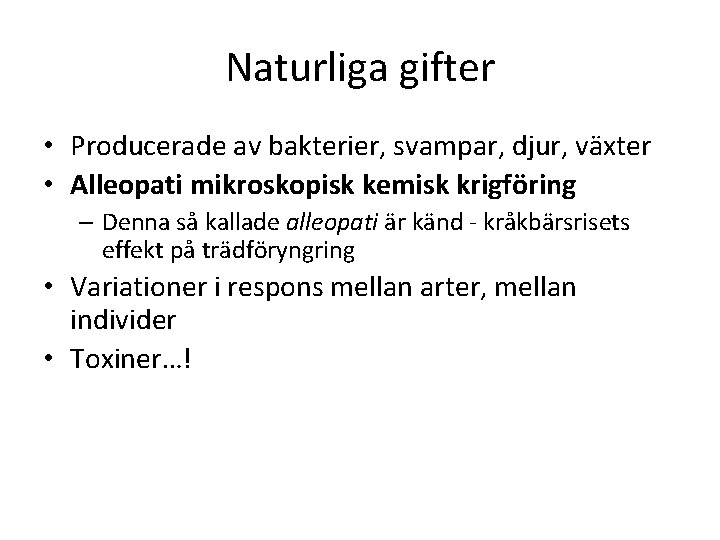 Naturliga gifter

• Producerade av bakterier, svampar, djur, växter
• Alleopati mikroskopisk kemisk krigföring
– Denna så kallade alleopati är känd - kråkbärsrisets effekt på trädföryngring
• Variationer i respons mellan arter, mellan individer
• Toxiner…!